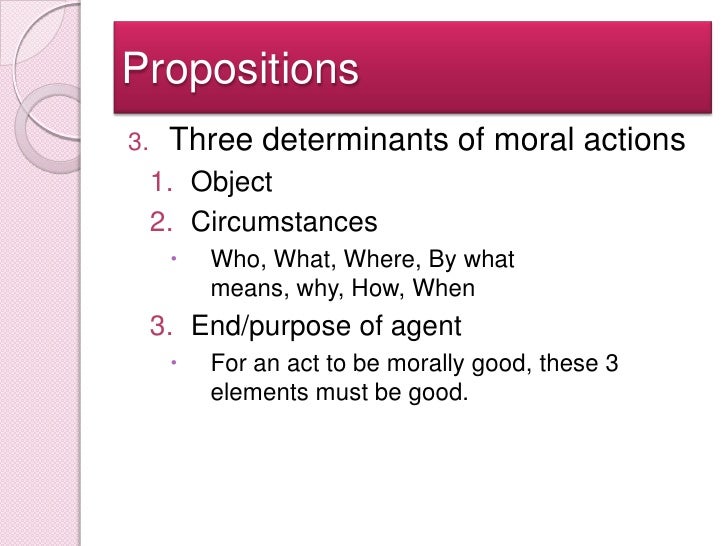 Propositions

3. Three determinants of moral actions

1. Object
2. Circumstances
• Who, What, Where, By what means, why, How, When
3. End/purpose of agent
• For an act to be morally good, these 3 elements must be good.